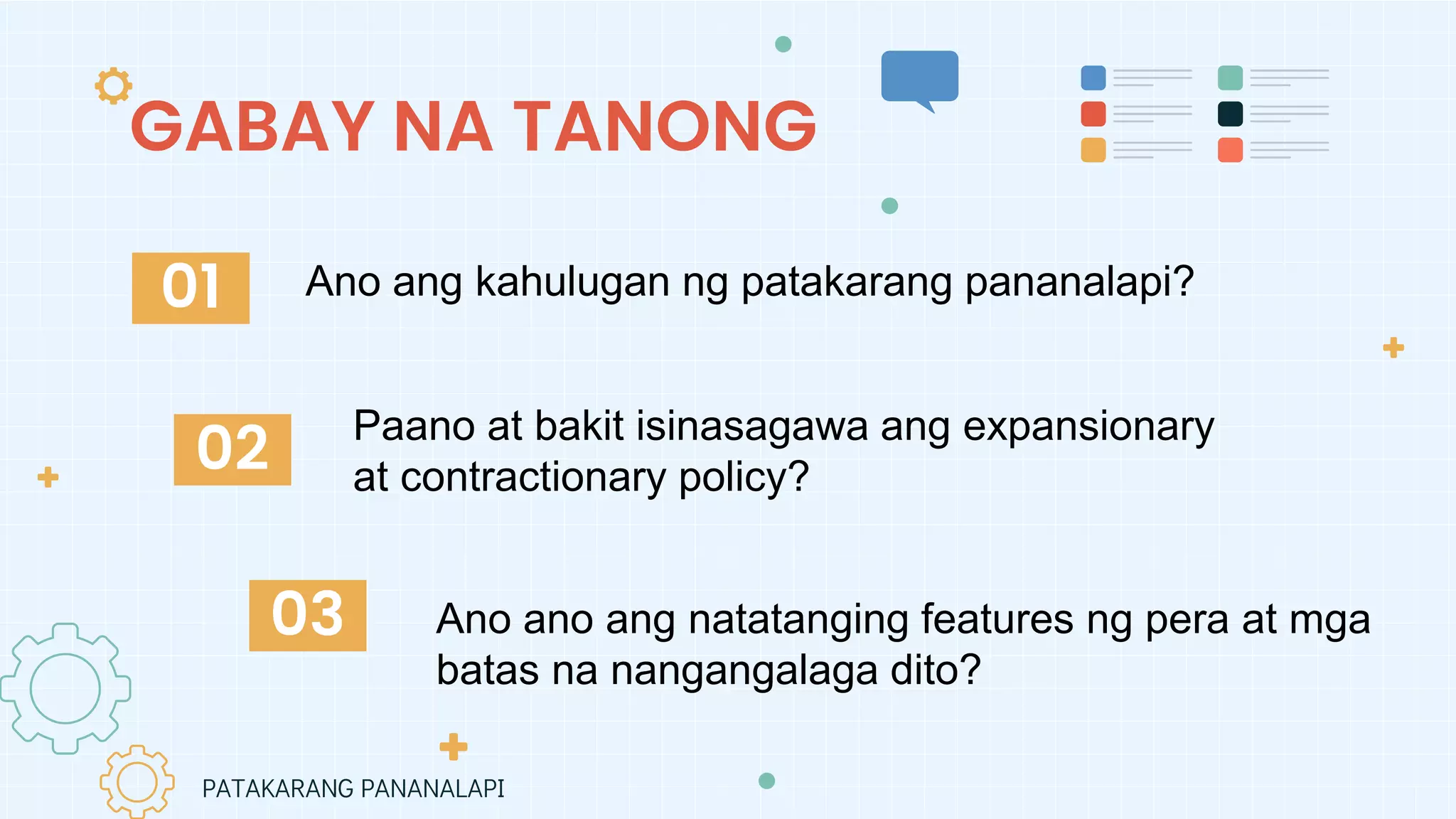 GABAY NA TANONG

01 Ano ang kahulugan ng patakarang pananalapi?

02 Paano at bakit isinasagawa ang expansionary at contractionary policy?

03 Ano ano ang natatanging features ng pera at mga batas na nangangalaga dito?

PATAKARANG PANANALAPI